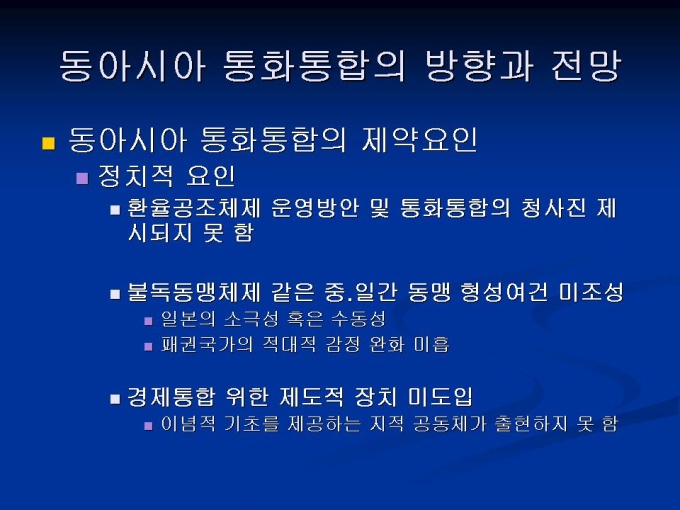 동아시아 통화통합의 방향과 전망

동아시아 통화통합의 제약요인

정치적 요인

환율공조체제 운영방안 및 통화통합의 청사진 제시되지 못 함

불독동맹체제 같은 중.일간 동맹 형성여건 미조성

일본의 소극성 혹은 수동성

패권국가의 적대적 감정 완화 미흡

경제통합 위한 제도적 장치 미도입

이념적 기초를 제공하는 지적 공동체가 출현하지 못 함